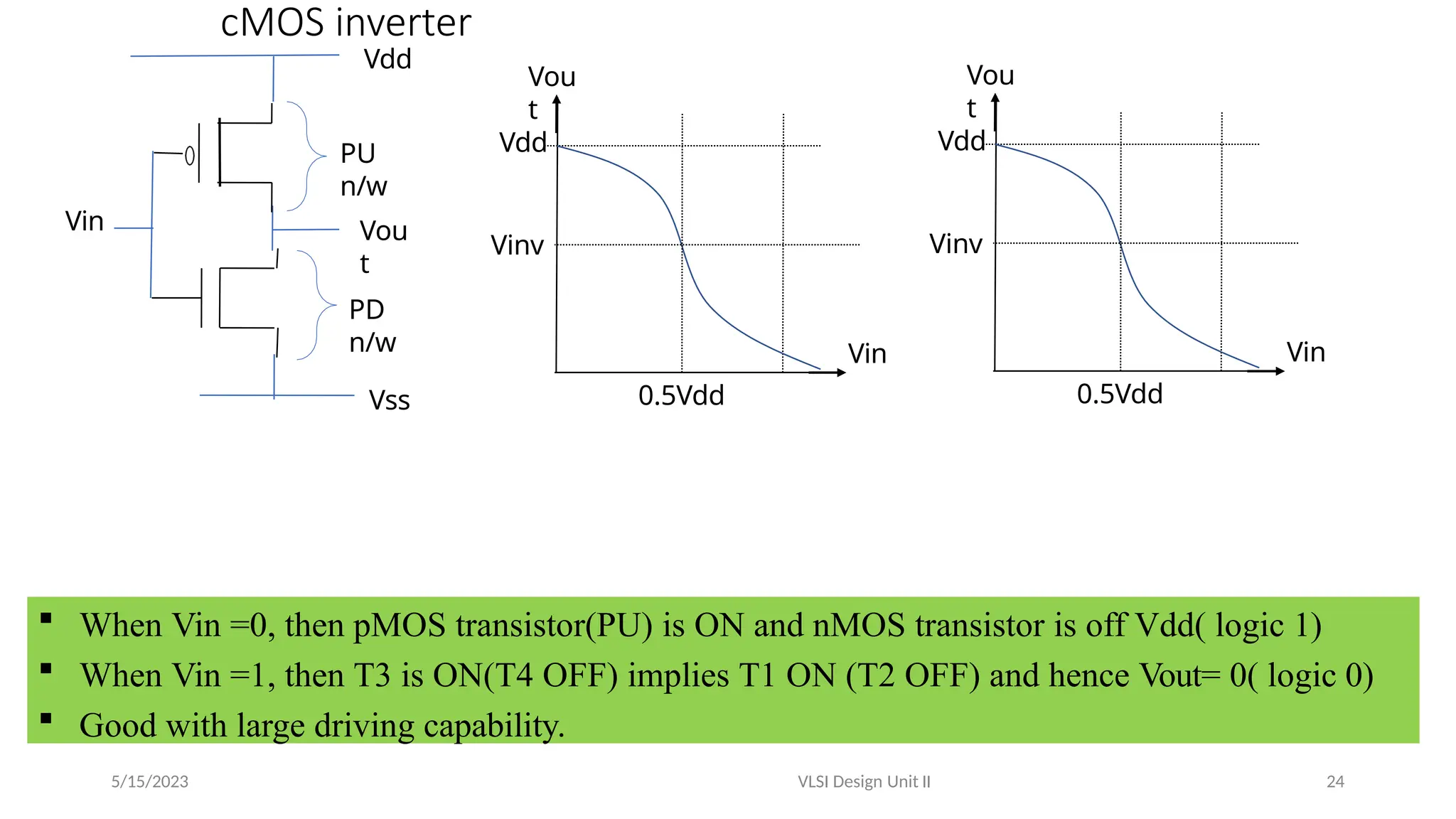 cMOS inverter

Vdd

PU n/w

Vin

Vou t

PD n/w

Vss

Vou t

Vdd

Vinv

Vin

0.5Vdd

Vou t

Vdd

Vinv

Vin

0.5Vdd

▪ When Vin =0, then pMOS transistor(PU) is ON and nMOS transistor is off Vdd( logic 1)
▪ When Vin =1, then T3 is ON(T4 OFF) implies T1 ON (T2 OFF) and hence Vout= 0( logic 0)
▪ Good with large driving capability.

5/15/2023

VLSI Design Unit II

24